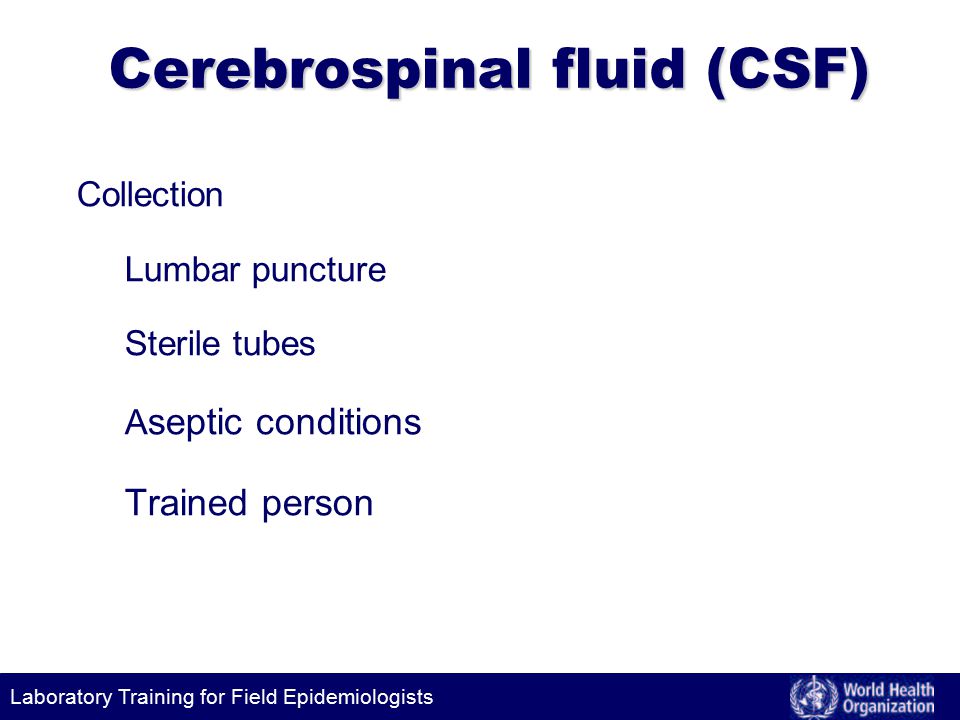 Cerebrospinal fluid (CSF)

Collection

Lumbar puncture

Sterile tubes

Aseptic conditions

Trained person

Laboratory Training for Field Epidemiologists

World Health Organization